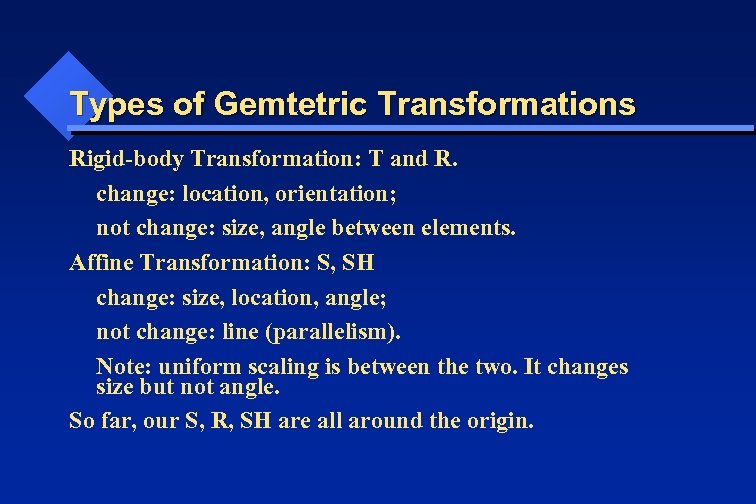 Types of Gemtetric Transformations

Rigid-body Transformation: T and R.

change: location, orientation;

not change: size, angle between elements.

Affine Transformation: S, SH

change: size, location, angle;

not change: line (parallelism).

Note: uniform scaling is between the two. It changes size but not angle.

So far, our S, R, SH are all around the origin.